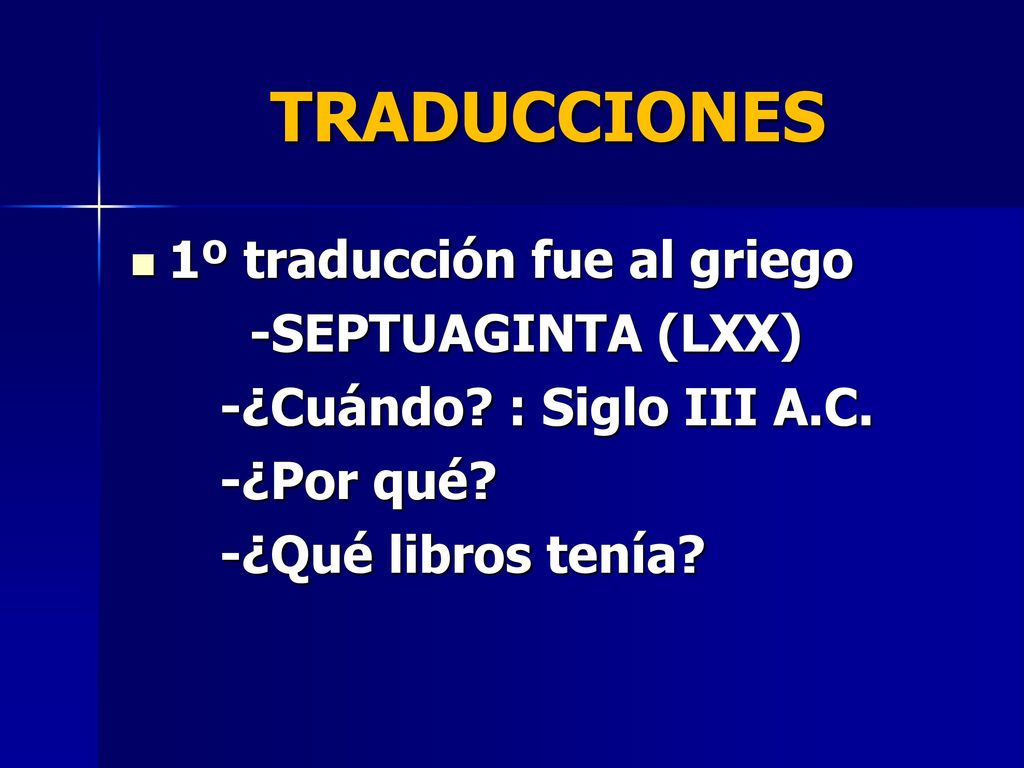 TRADUCCIONES

1º traducción fue al griego
-SEPTUAGINTA (LXX)
-¿Cuándo? : Siglo III A.C.
-¿Por qué?
-¿Qué libros tenía?